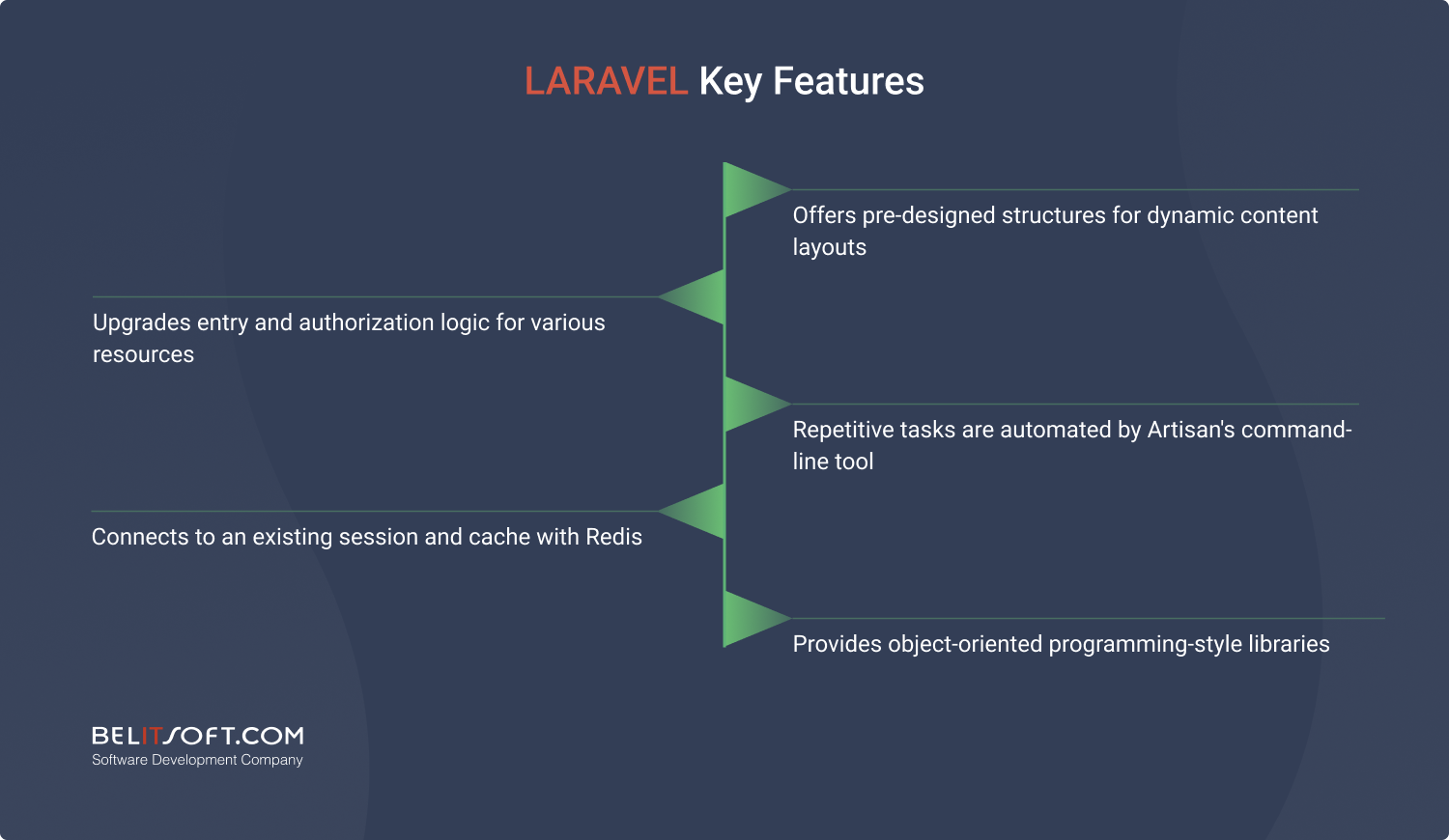 LARAVEL Key Features

Offers pre-designed structures for dynamic content layouts

Upgrades entry and authorization logic for various resources

Repetitive tasks are automated by Artisan's command-line tool

Connects to an existing session and cache with Redis

Provides object-oriented programming-style libraries

BELITSOFT.COM
Software Development Company